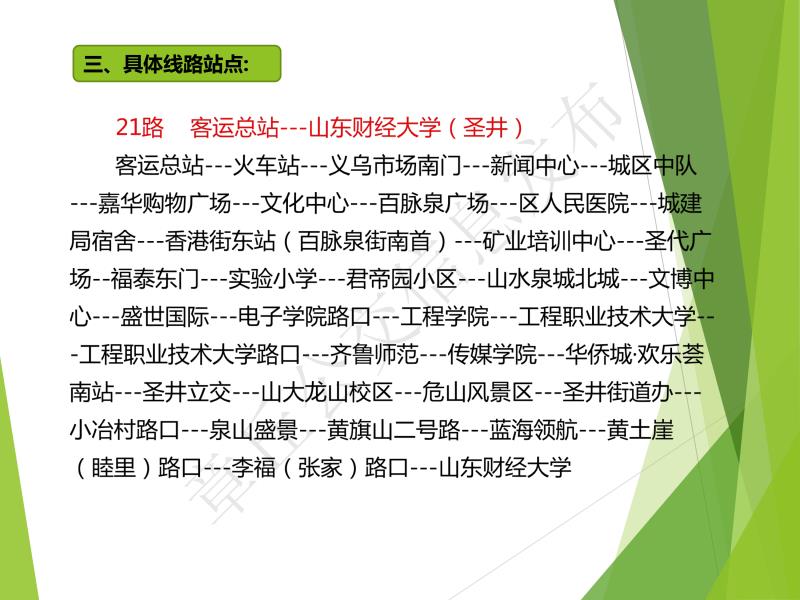 三、具体线路站点:

21路　客运总站---山东财经大学（圣井）

客运总站---火车站---义乌市场南门---新闻中心---城区中队---嘉华购物广场---文化中心---百脉泉广场---区人民医院---城建局宿舍---香港街东站（百脉泉街南首）---矿业培训中心---圣代广场--福泰东门---实验小学---君帝园小区---山水泉城北城---文博中心---盛世国际---电子学院路口---工程学院---工程职业技术大学---工程职业技术大学路口---齐鲁师范---传媒学院---华侨城·欢乐荟南站---圣井立交---山大龙山校区---危山风景区---圣井街道办---小冶村路口---泉山盛景---黄旗山二号路---蓝海领航---黄土崖（睦里）路口---李福（张家）路口---山东财经大学

章丘公交信息发布